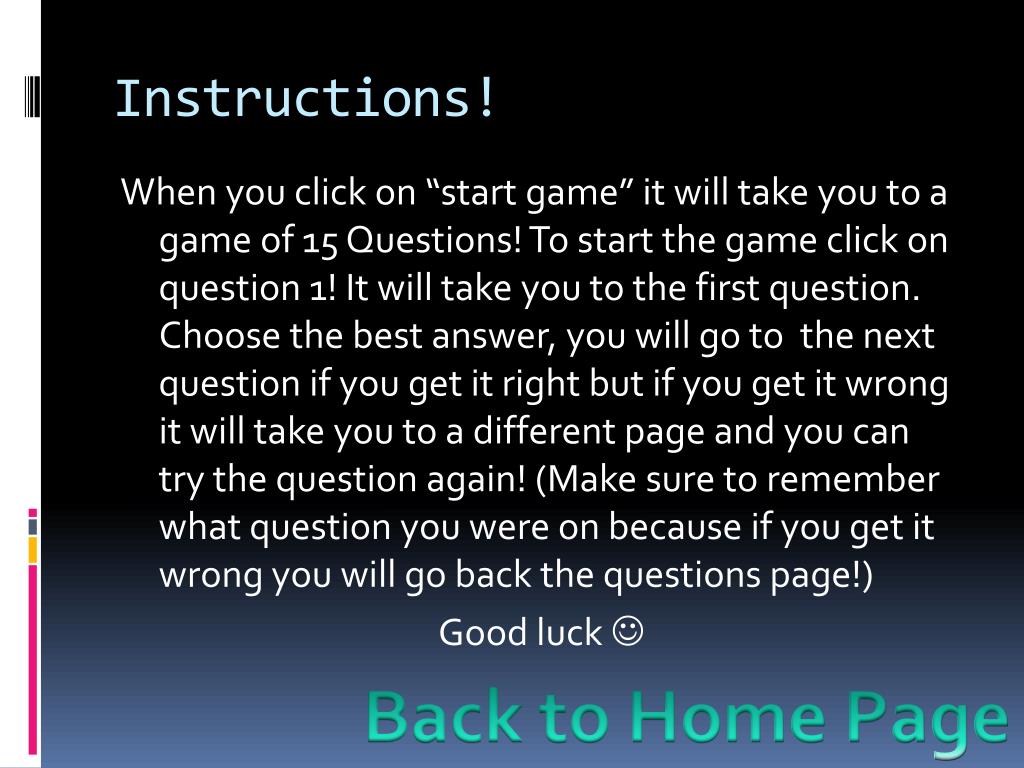 Instructions!

When you click on “start game” it will take you to a game of 15 Questions! To start the game click on question 1! It will take you to the first question. Choose the best answer, you will go to the next question if you get it right but if you get it wrong it will take you to a different page and you can try the question again! (Make sure to remember what question you were on because if you get it wrong you will go back the questions page!)

Good luck ☺

Back to Home Page